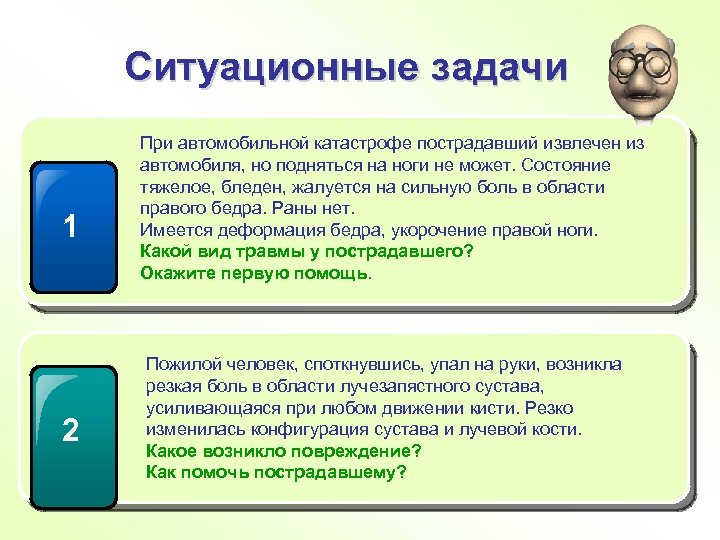 Ситуационные задачи

1

При автомобильной катастрофе пострадавший извлечен из автомобиля, но подняться на ноги не может. Состояние тяжелое, бледен, жалуется на сильную боль в области правого бедра. Раны нет.
Имеется деформация бедра, укорочение правой ноги.
Какой вид травмы у пострадавшего?
Окажите первую помощь.

2

Пожилой человек, споткнувшись, упал на руки, возникла резкая боль в области лучезапястного сустава, усиливающаяся при любом движении кисти. Резко изменилась конфигурация сустава и лучевой кости.
Какое возникло повреждение?
Как помочь пострадавшему?